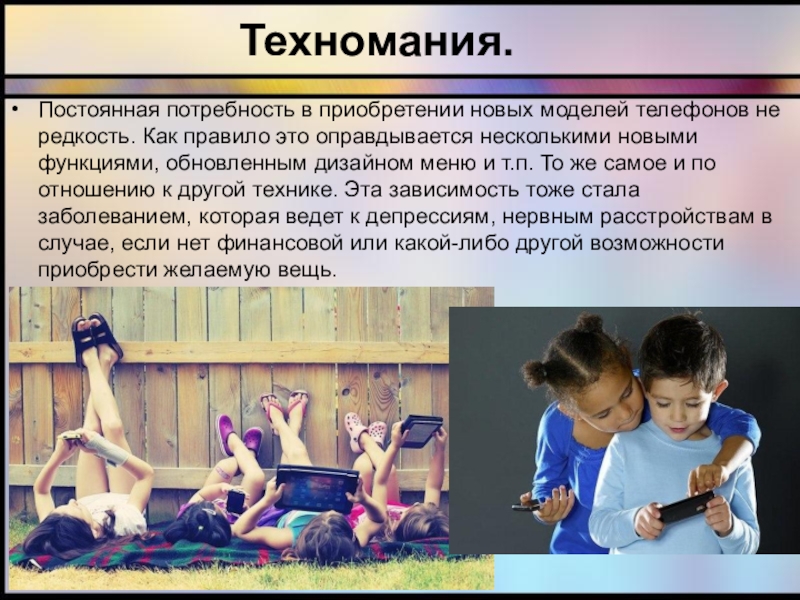 Техномания.

• Постоянная потребность в приобретении новых моделей телефонов не редкость. Как правило это оправдывается несколькими новыми функциями, обновленным дизайном меню и т.п. То же самое и по отношению к другой технике. Эта зависимость тоже стала заболеванием, которая ведет к депрессиям, нервным расстройствам в случае, если нет финансовой или какой-либо другой возможности приобрести желаемую вещь.